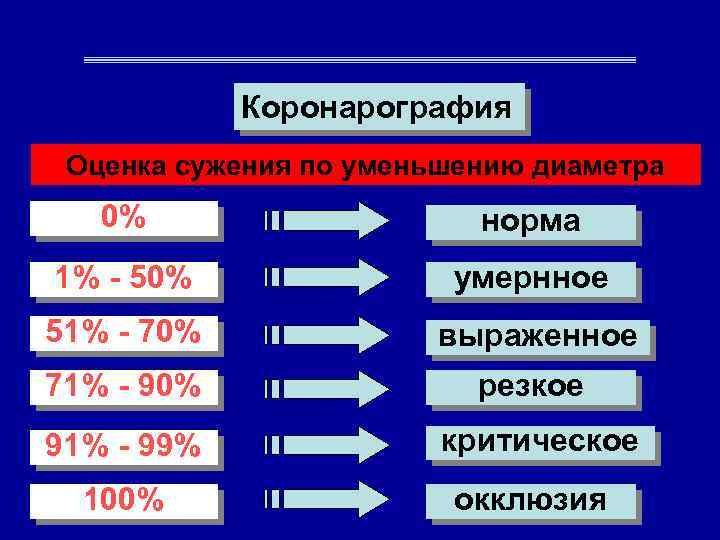 Коронарография

Оценка сужения по уменьшению диаметра

0%

норма

1% - 50%

умернное

51% - 70%

выраженное

71% - 90%

резкое

91% - 99%

критическое

100%

окклюзия